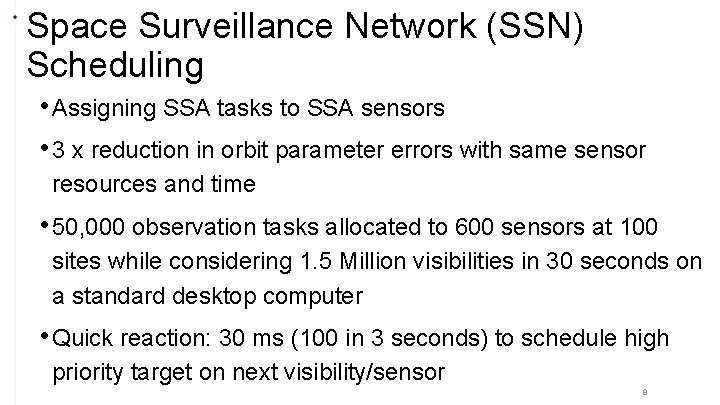 Space Surveillance Network (SSN) Scheduling

• Assigning SSA tasks to SSA sensors

• 3 x reduction in orbit parameter errors with same sensor resources and time

• 50,000 observation tasks allocated to 600 sensors at 100 sites while considering 1.5 Million visibilities in 30 seconds on a standard desktop computer

• Quick reaction: 30 ms (100 in 3 seconds) to schedule high priority target on next visibility/sensor

8